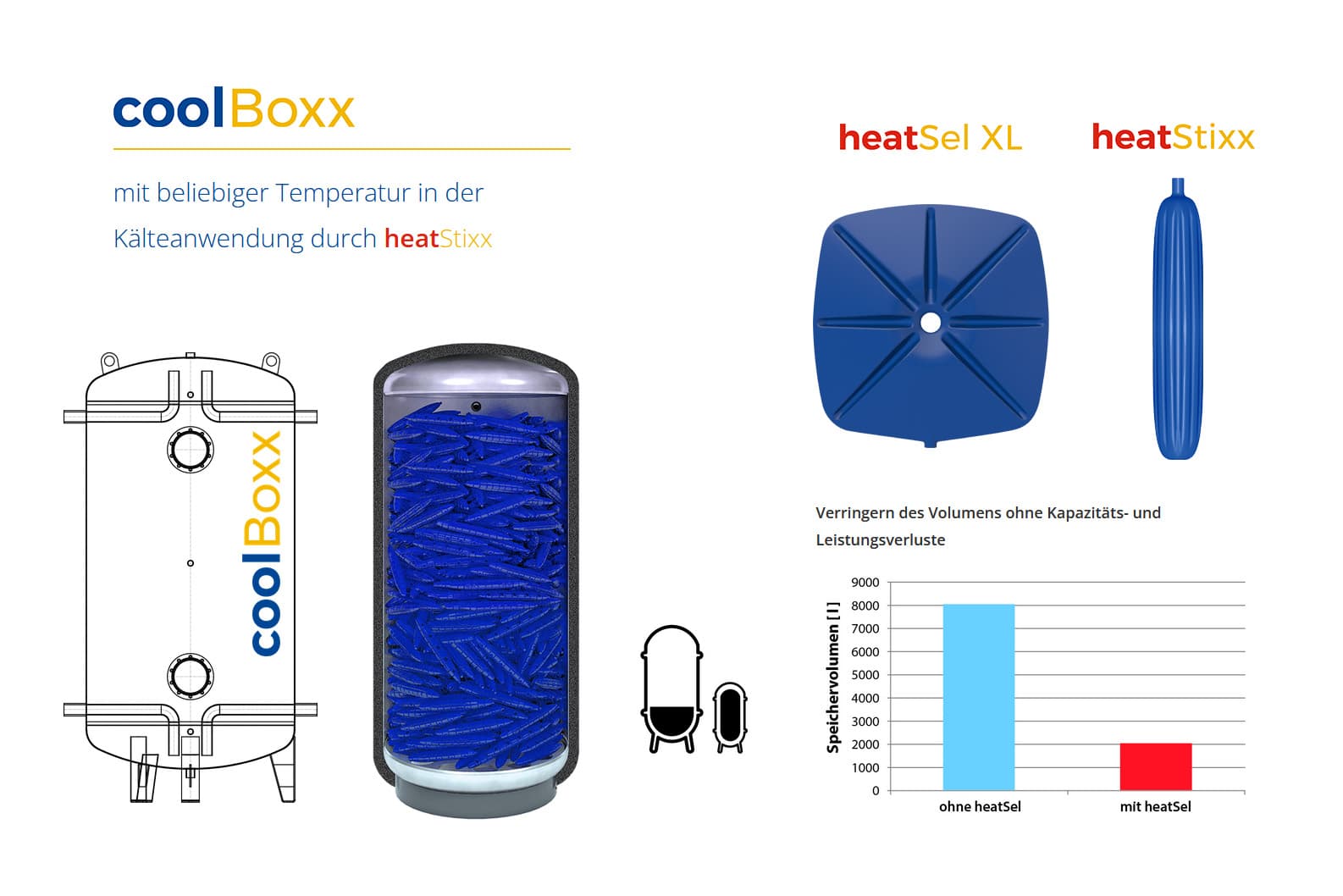 coolBoxx

mit beliebiger Temperatur in der Kälteanwendung durch heatStixx

coolBoxx

heatSel XL

heatStixx

Verringern des Volumens ohne Kapazitäts- und Leistungsverluste

Speichervolumen [ l ]

9000
8000
7000
6000
5000
4000
3000
2000
1000
0

ohne heatSel
mit heatSel